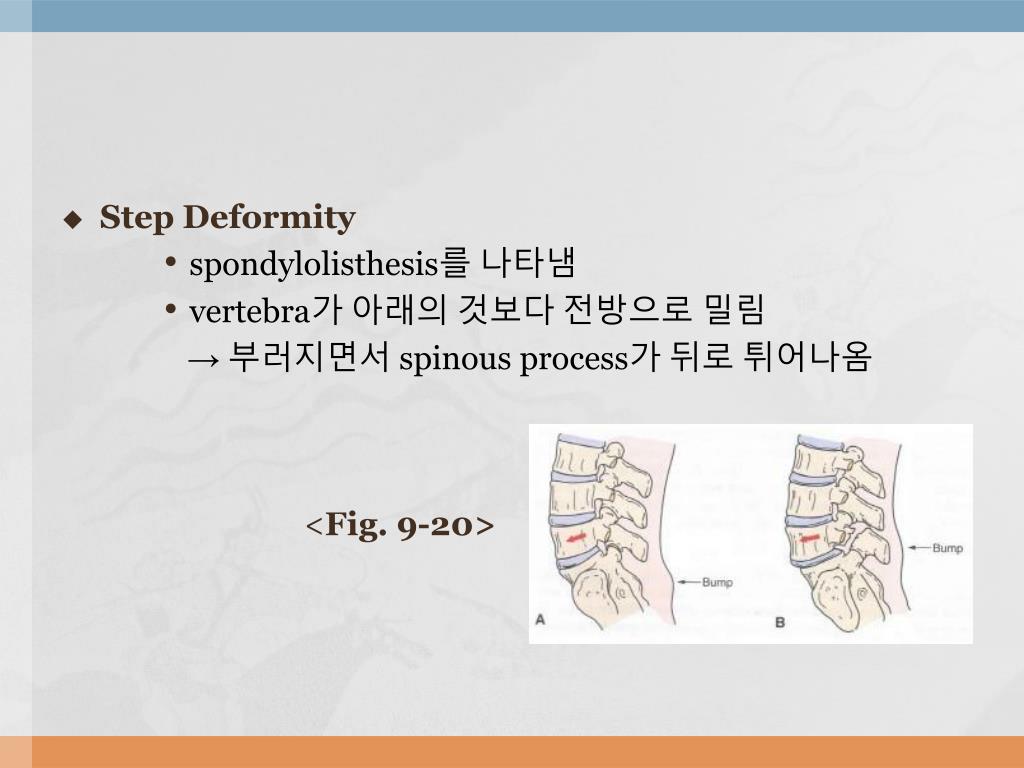 ◆ Step Deformity

• spondylolisthesis를 나타냄

• vertebra가 아래의 것보다 전방으로 밀림
→ 부러지면서 spinous process가 뒤로 튀어나옴

<Fig. 9-20>

Bump

A

Bump

B